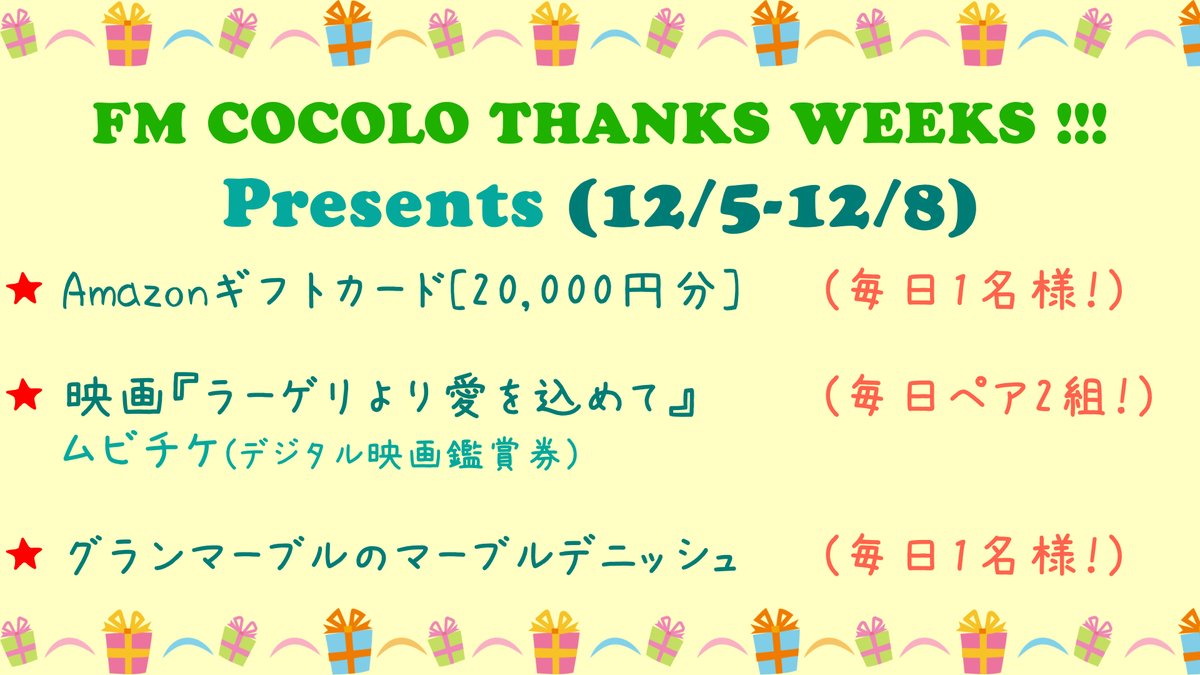 FM COCOLO THANKS WEEKS !!!
Presents (12/5-12/8)

★ Amazonギフトカード[20,000円分] (毎日1名様!)

★ 映画『ラーゲリより愛を込めて』 (毎日ペア2組!)
ムビチケ(デジタル映画鑑賞券)

★ グランマーブルのマーブルデニッシュ (毎日1名様!)